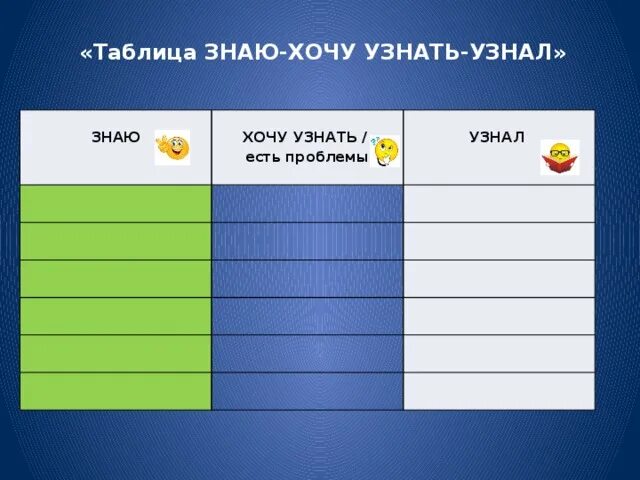 «Таблица ЗНАЮ-ХОЧУ УЗНАТЬ-УЗНАЛ»

| ЗНАЮ | ХОЧУ УЗНАТЬ / есть проблемы | УЗНАЛ |
|---|---|---|
| | | |
| | | |
| | | |
| | | |
| | | |
| | | |